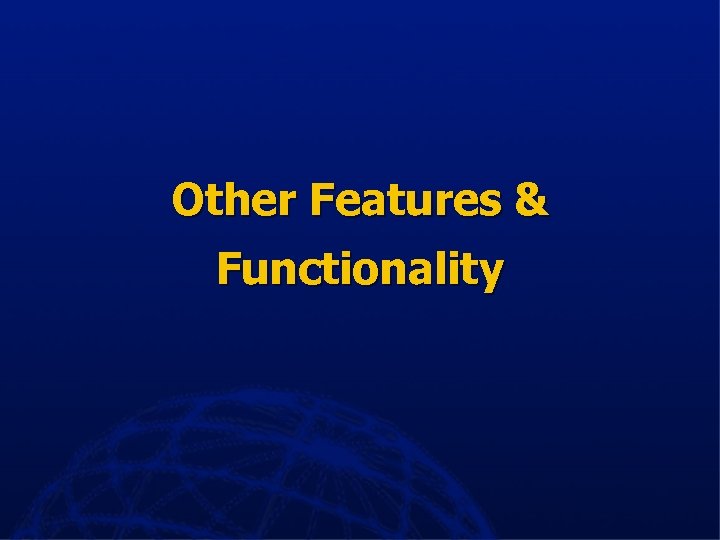 Other Features & Functionality